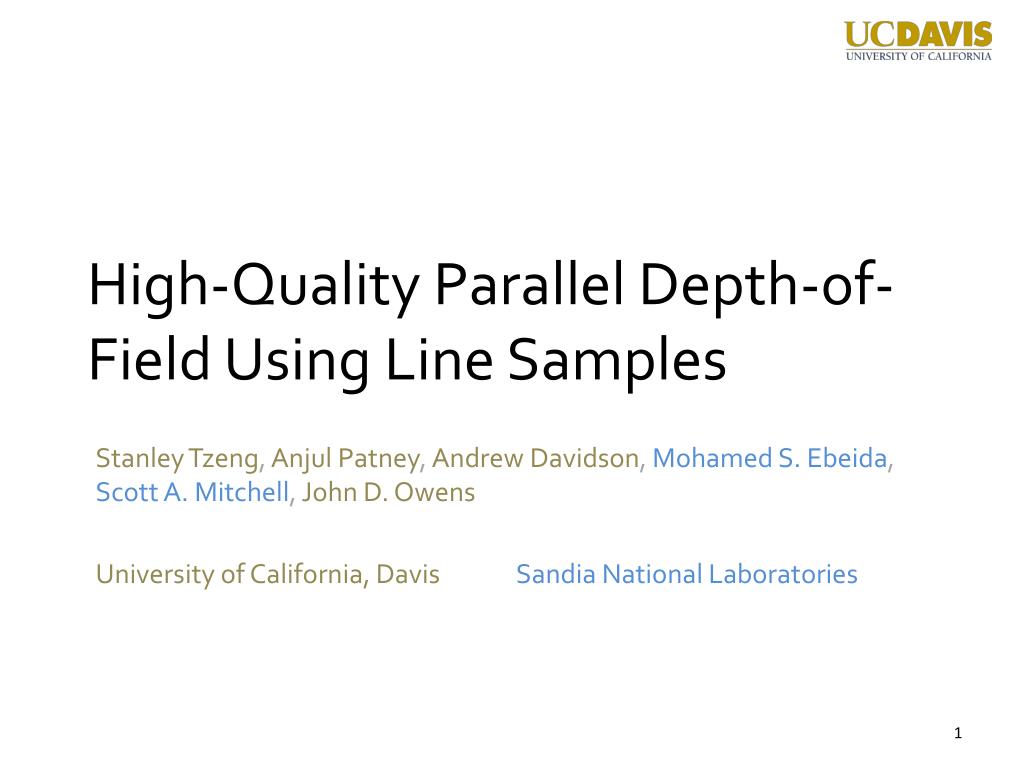 UCDAVIS
UNIVERSITY OF CALIFORNIA

High-Quality Parallel Depth-of-Field Using Line Samples

Stanley Tzeng, Anjul Patney, Andrew Davidson, Mohamed S. Ebeida, Scott A. Mitchell, John D. Owens

University of California, Davis

Sandia National Laboratories

1